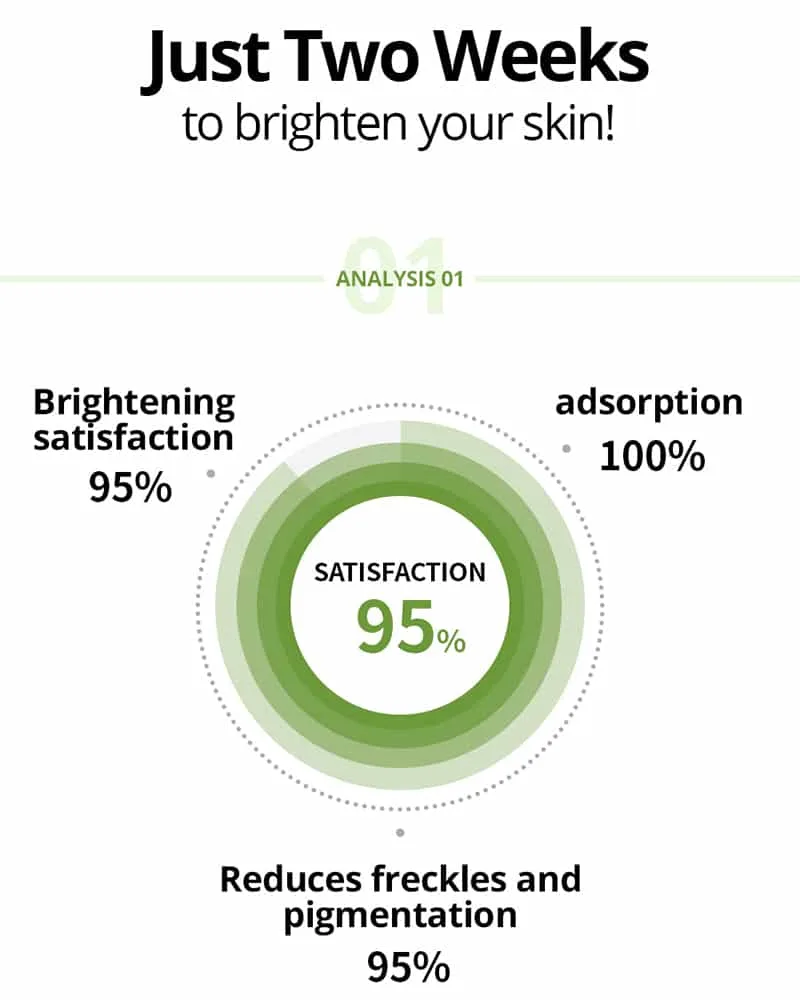 Just Two Weeks
to brighten your skin!

01
ANALYSIS 01

Brightening satisfaction
95%

adsorption
100%

SATISFACTION
95%

Reduces freckles and pigmentation
95%